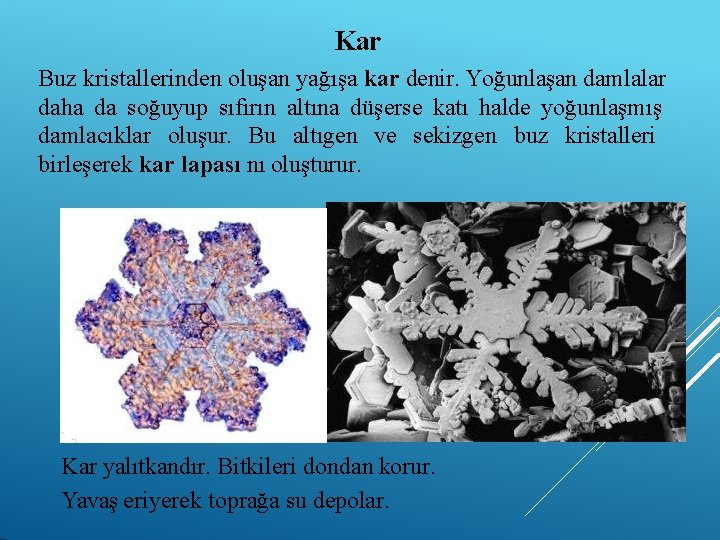 Kar

Buz kristallerinden oluşan yağışa kar denir. Yoğunlaşan damlalar daha da soğuyup sıfırın altına düşerse katı halde yoğunlaşmış damlacıklar oluşur. Bu altıgen ve sekizgen buz kristalleri birleşerek kar lapası nı oluşturur.

Kar yalıtkandır. Bitkileri dondan korur.

Yavaş eriyerek toprağa su depolar.